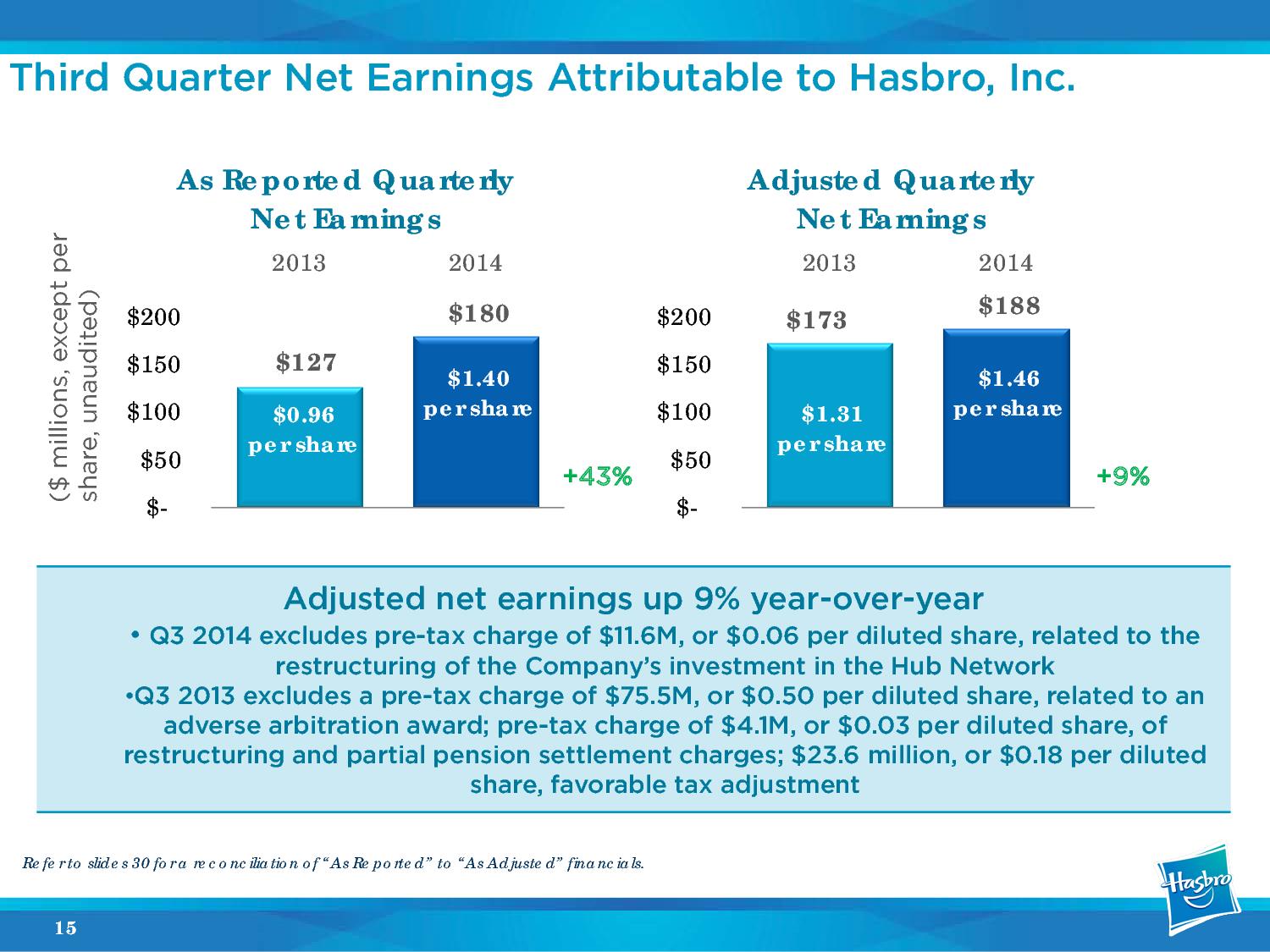 Third Quarter Net Earnings Attributable to Hasbro, Inc.

($ millions, except per share, unaudited)

As Reported Quarterly Net Earnings

2013 2014

$200
$150
$100
$50
$-

$127
$0.96 per share

$180
$1.40 per share

+43%

Adjusted Quarterly Net Earnings

2013 2014

$200
$150
$100
$50
$-

$173
$1.31 per share

$188
$1.46 per share

+9%

Adjusted net earnings up 9% year-over-year

• Q3 2014 excludes pre-tax charge of $11.6M, or $0.06 per diluted share, related to the restructuring of the Company's investment in the Hub Network

•Q3 2013 excludes a pre-tax charge of $75.5M, or $0.50 per diluted share, related to an adverse arbitration award; pre-tax charge of $4.1M, or $0.03 per diluted share, of restructuring and partial pension settlement charges; $23.6 million, or $0.18 per diluted share, favorable tax adjustment

Refer to slides 30 for a reconciliation of "As Reported" to "As Adjusted" financials.

Hasbro

15